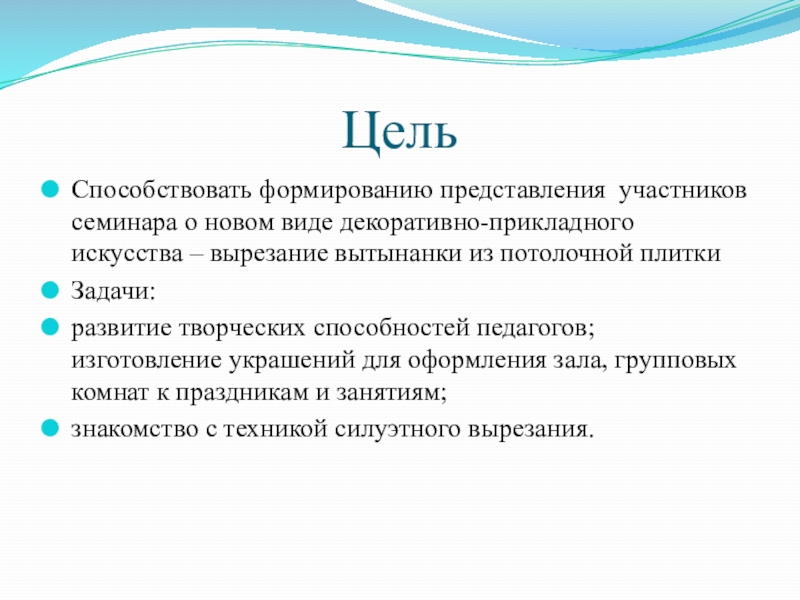 Цель

Способствовать формированию представления участников семинара о новом виде декоративно-прикладного искусства – вырезание вытынанки из потолочной плитки

Задачи:

развитие творческих способностей педагогов; изготовление украшений для оформления зала, групповых комнат к праздникам и занятиям;

знакомство с техникой силуэтного вырезания.